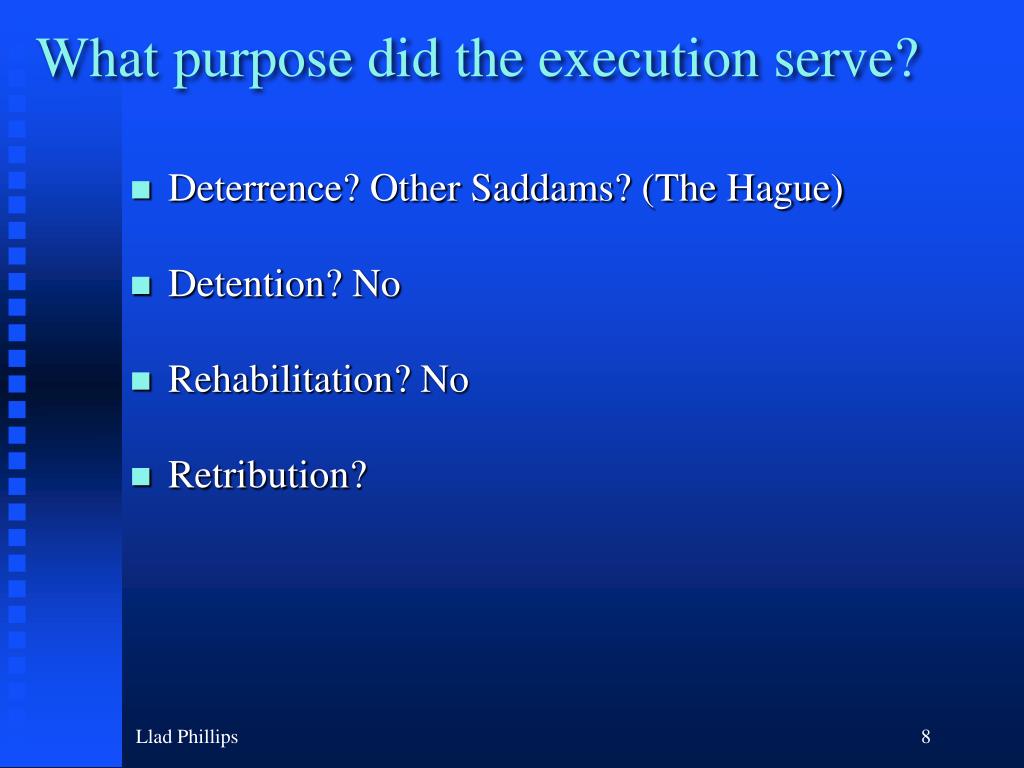 What purpose did the execution serve?

- Deterrence? Other Saddams? (The Hague)
- Detention? No
- Rehabilitation? No
- Retribution?

Llad Phillips

8